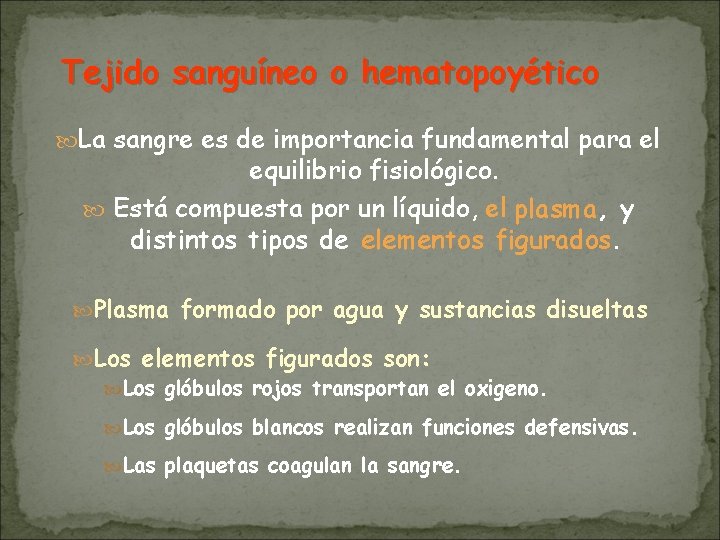 Tejido sanguíneo o hematopoyético

La sangre es de importancia fundamental para el equilibrio fisiológico.

Está compuesta por un líquido, el plasma, y distintos tipos de elementos figurados.

Plasma formado por agua y sustancias disueltas

Los elementos figurados son:

Los glóbulos rojos transportan el oxigeno.

Los glóbulos blancos realizan funciones defensivas.

Las plaquetas coagulan la sangre.